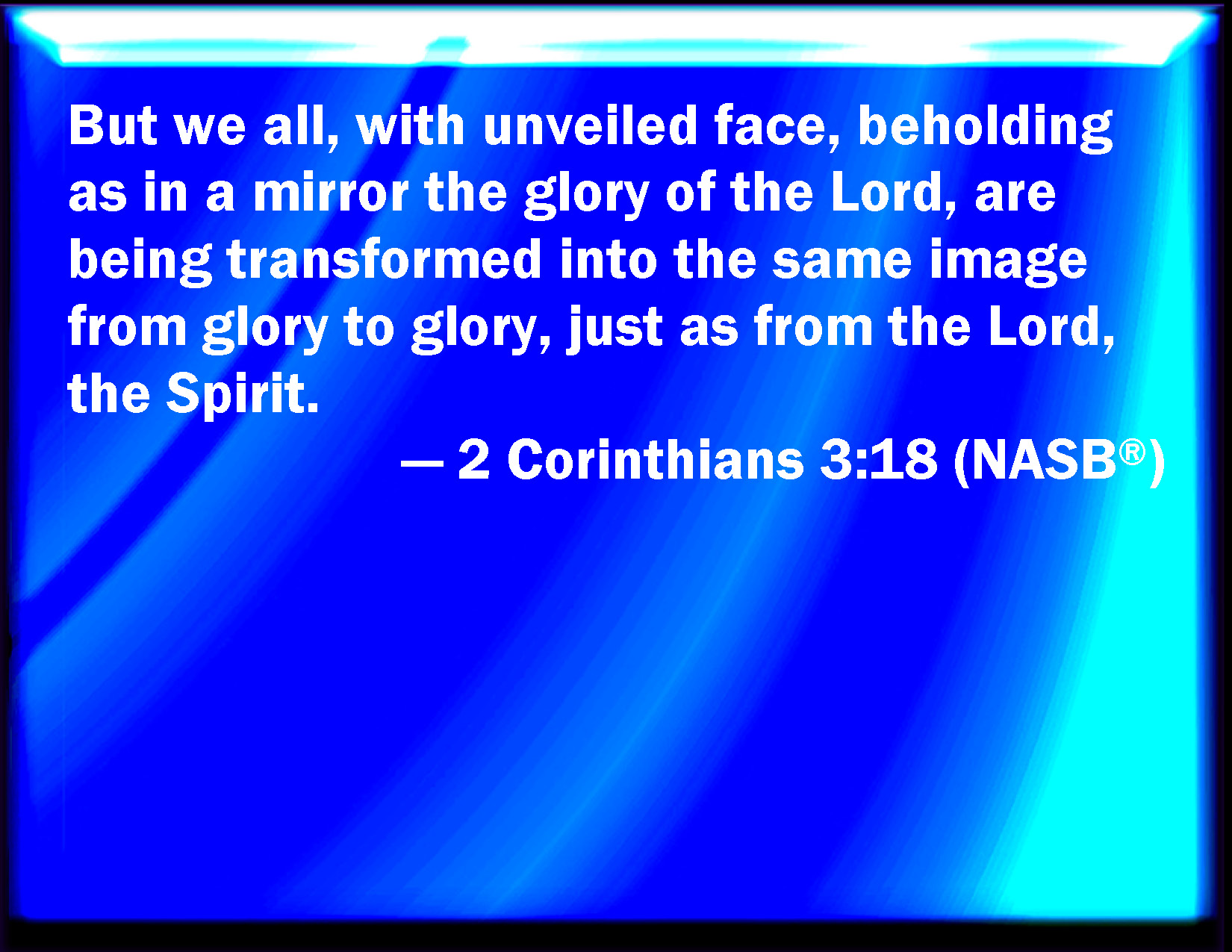 But we all, with unveiled face, beholding as in a mirror the glory of the Lord, are being transformed into the same image from glory to glory, just as from the Lord, the Spirit.

— 2 Corinthians 3:18 (NASB®)